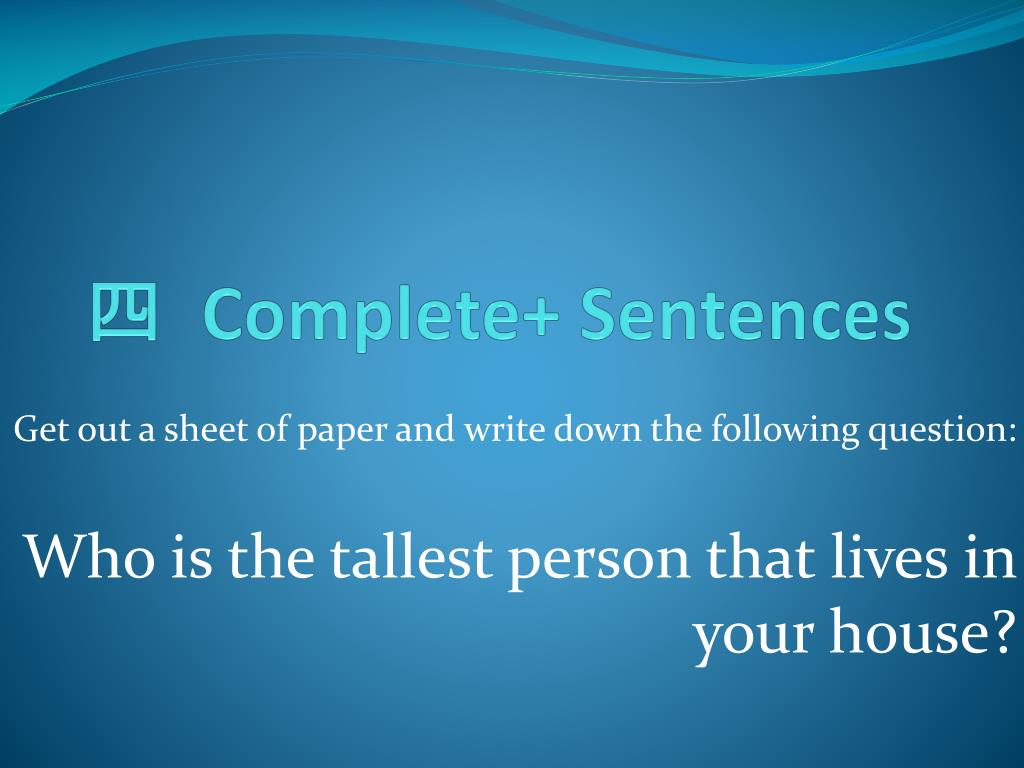 四 Complete+ Sentences

Get out a sheet of paper and write down the following question:

Who is the tallest person that lives in your house?